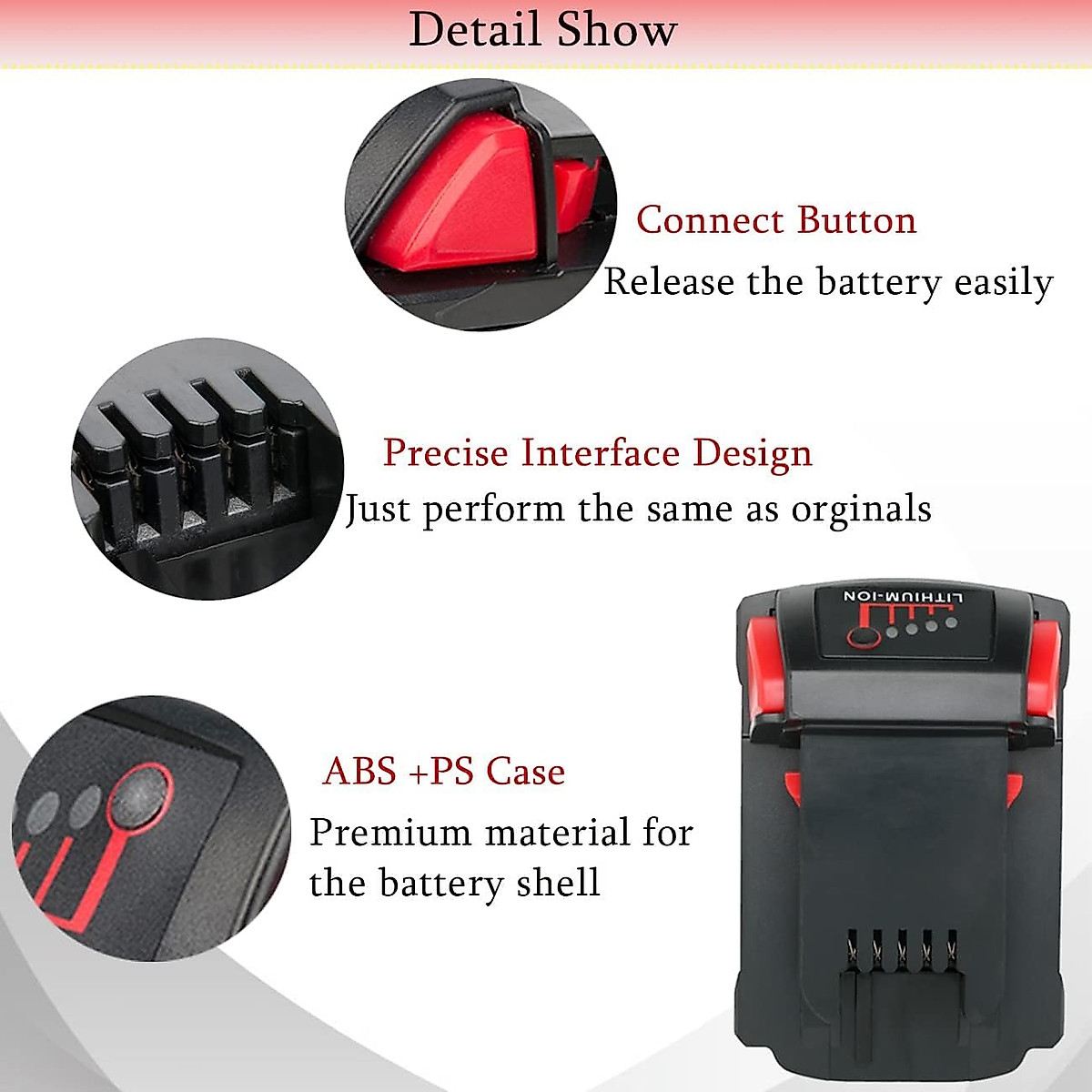 Detail Show

Connect Button
Release the battery easily

Precise Interface Design
Just perform the same as orginals

LITHIUM-ION

ABS +PS Case
Premium material for the battery shell